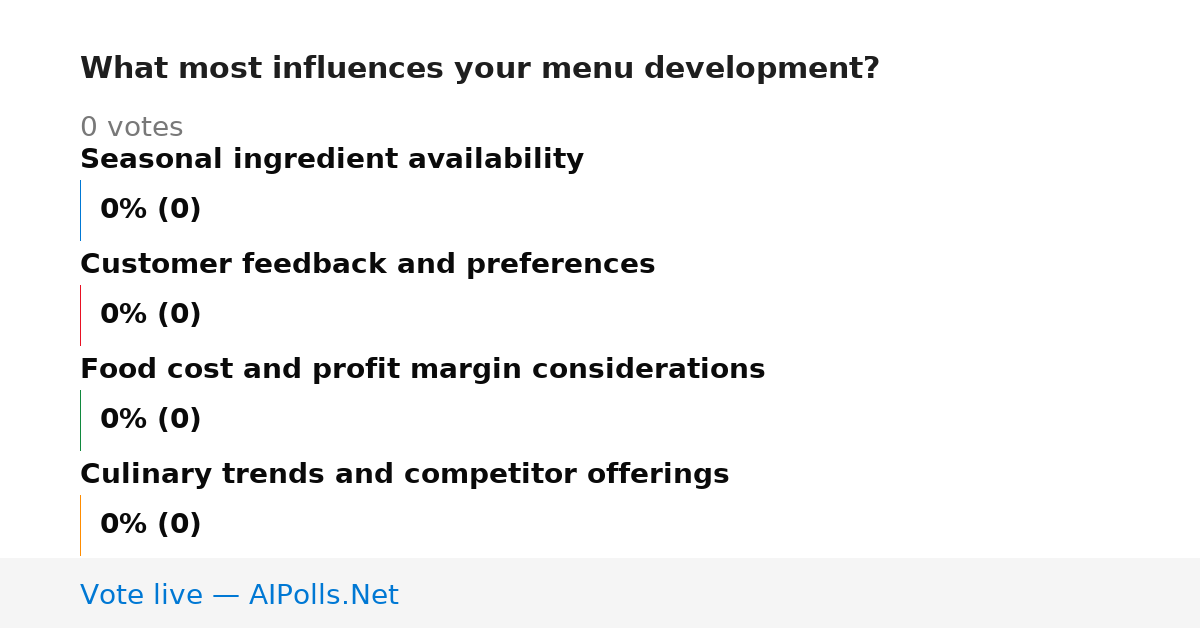 What most influences your menu development?

0 votes

Seasonal ingredient availability

0% (0)

Customer feedback and preferences

0% (0)

Food cost and profit margin considerations

0% (0)

Culinary trends and competitor offerings

0% (0)

Vote live — AIPolls.Net